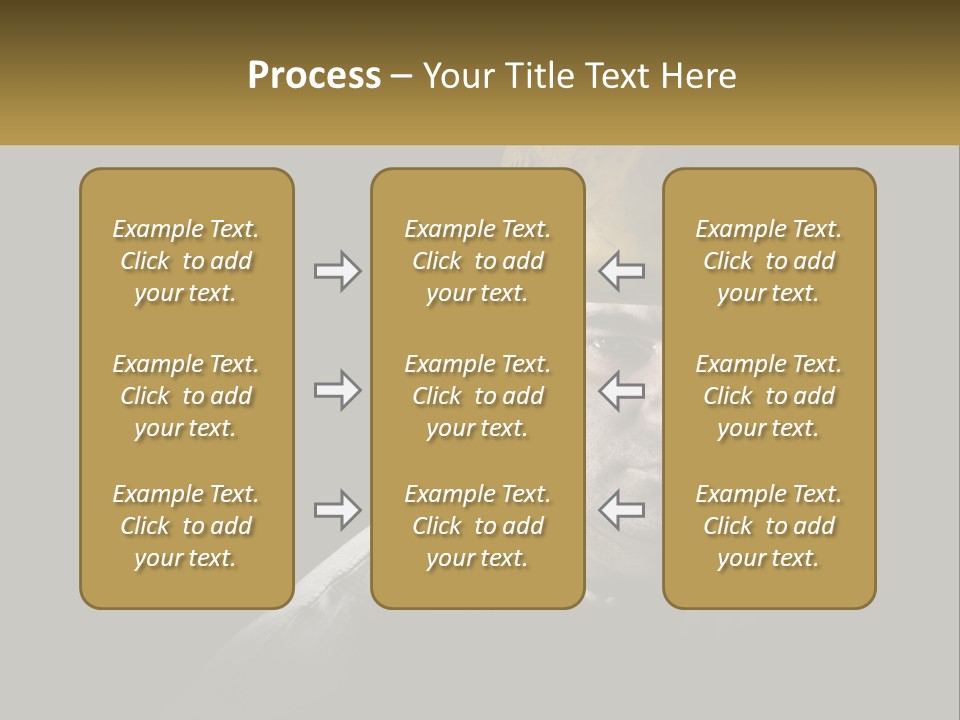 Process – Your Title Text Here

Example Text. Click to add your text.

Example Text. Click to add your text.

Example Text. Click to add your text.

Example Text. Click to add your text.

Example Text. Click to add your text.

Example Text. Click to add your text.

Example Text. Click to add your text.

Example Text. Click to add your text.

Example Text. Click to add your text.